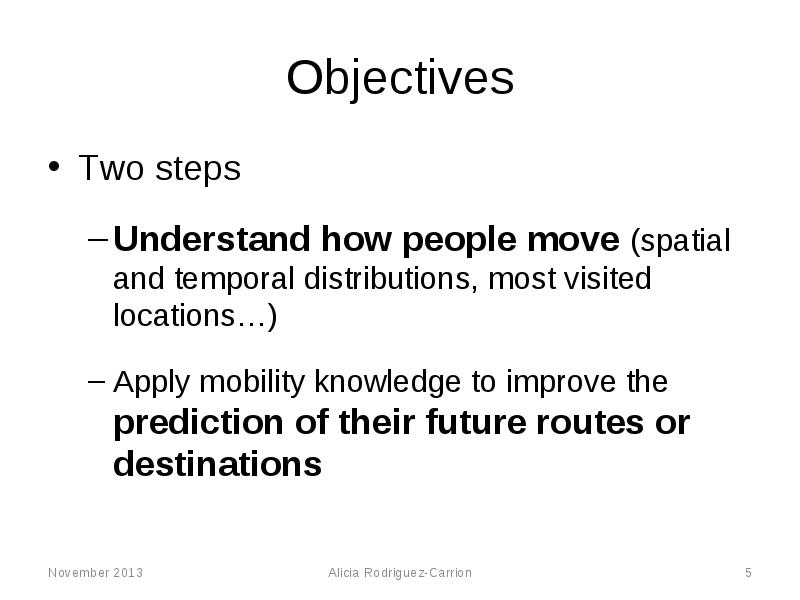 Objectives

• Two steps

– Understand how people move (spatial and temporal distributions, most visited locations…)

– Apply mobility knowledge to improve the prediction of their future routes or destinations

November 2013

Alicia Rodriguez-Carrion

5